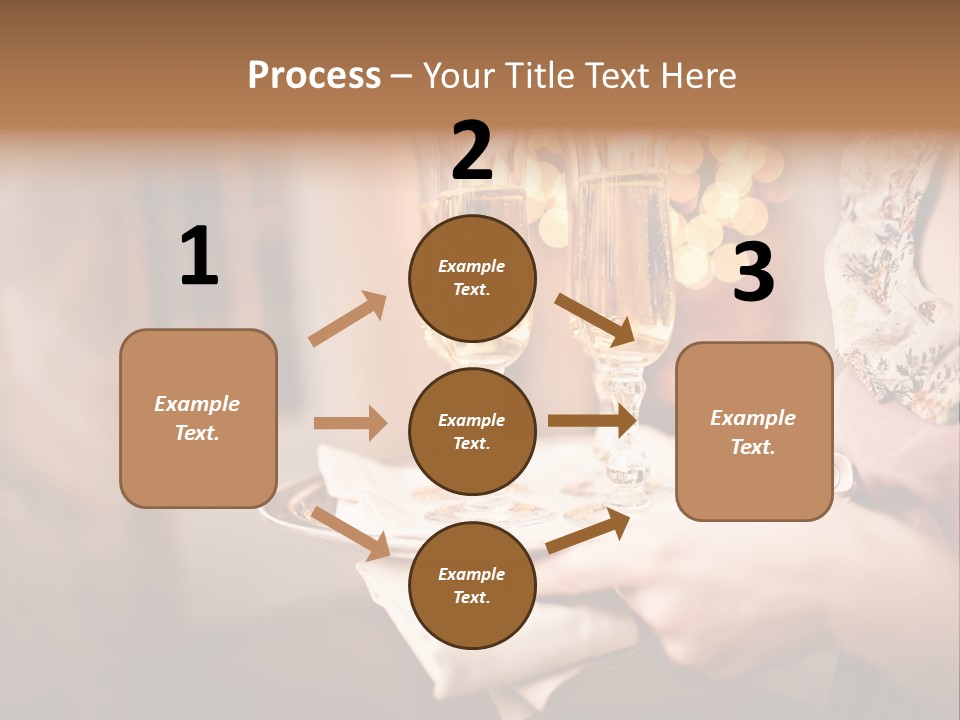 Process – Your Title Text Here

1

Example Text.

2

Example Text.

Example Text.

Example Text.

3

Example Text.